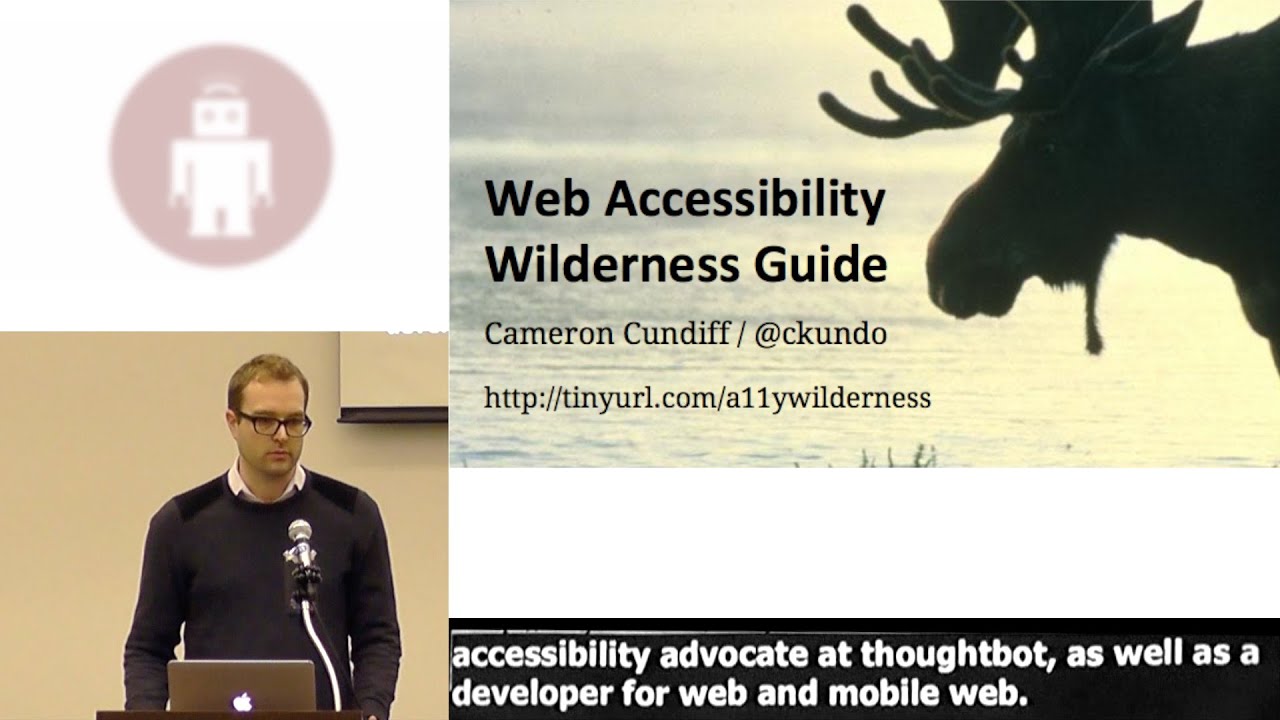 Web Accessibility Wilderness Guide

Cameron Cundiff / @ckundo

http://tinyurl.com/a11ywilderness

accessibility advocate at thoughtbot, as well as a developer for web and mobile web.